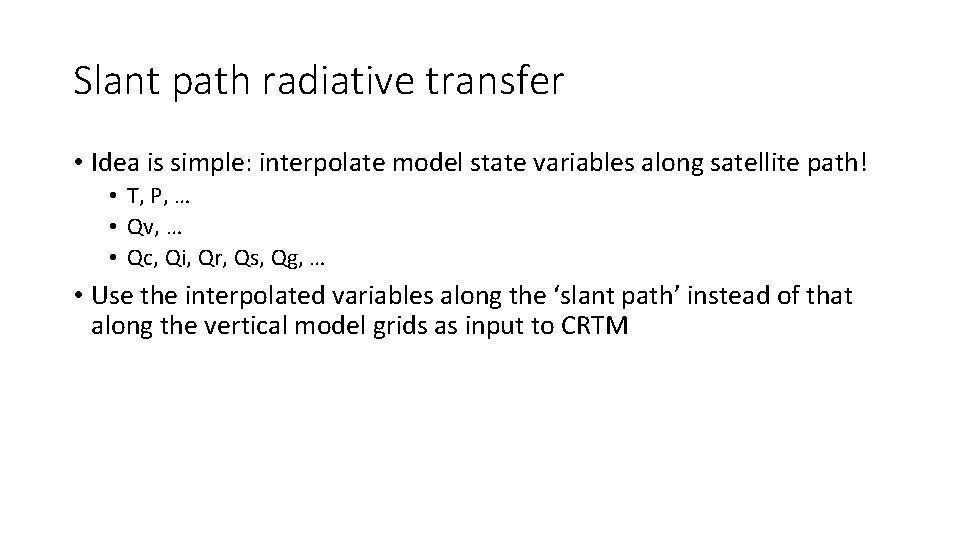 Slant path radiative transfer

• Idea is simple: interpolate model state variables along satellite path!
  • T, P, …
  • Qv, …
  • Qc, Qi, Qr, Qs, Qg, …
• Use the interpolated variables along the ‘slant path’ instead of that along the vertical model grids as input to CRTM